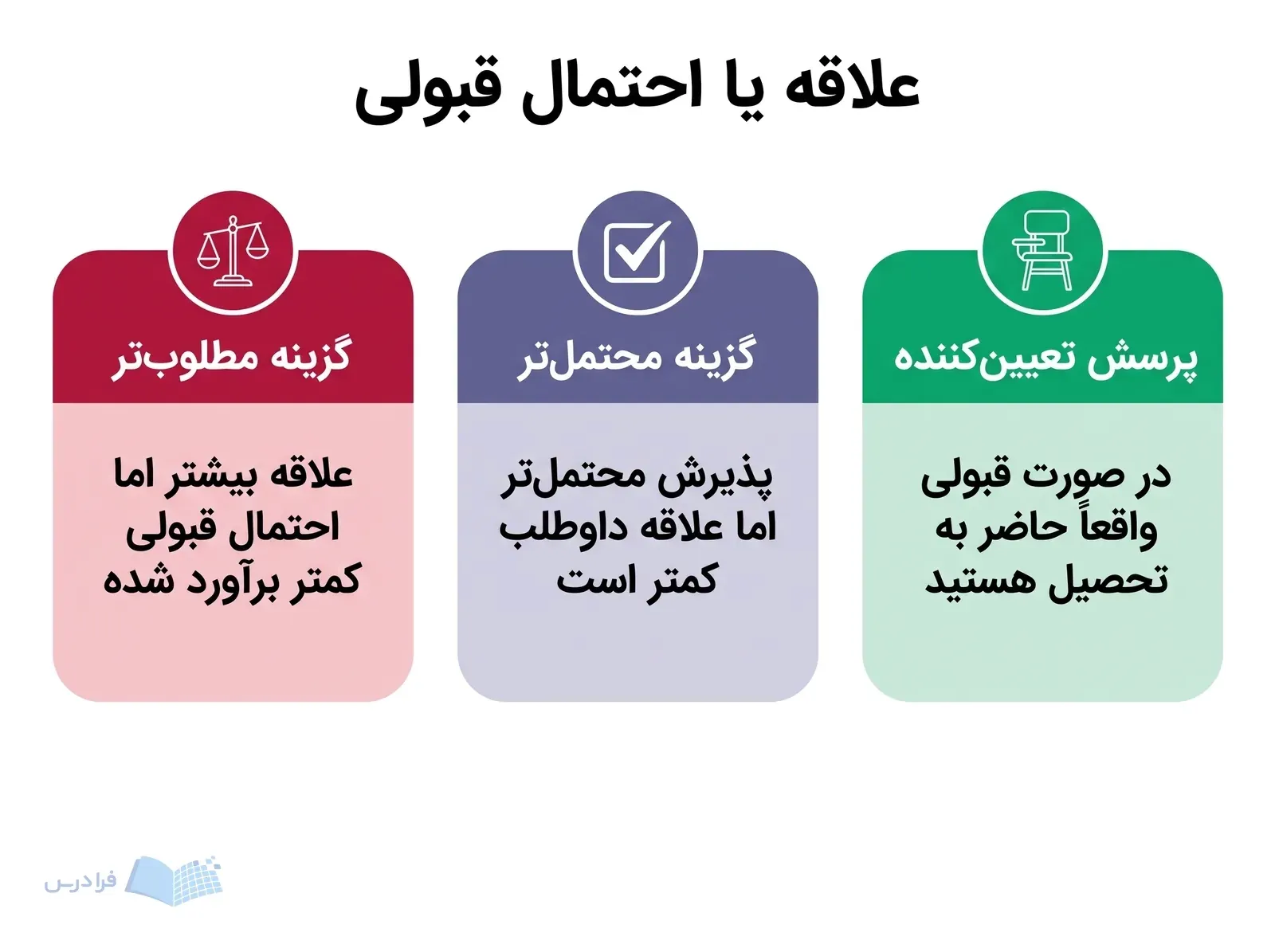 علاقه یا احتمال قبولی

پرسش تعیین‌کننده

در صورت قبولی واقعاً حاضر به تحصیل هستید

گزینه محتمل‌تر

پذیرش محتمل‌تر اما علاقه داوطلب کمتر است

گزینه مطلوب‌تر

علاقه بیشتر اما احتمال قبولی کمتر برآورد شده

فرادرس